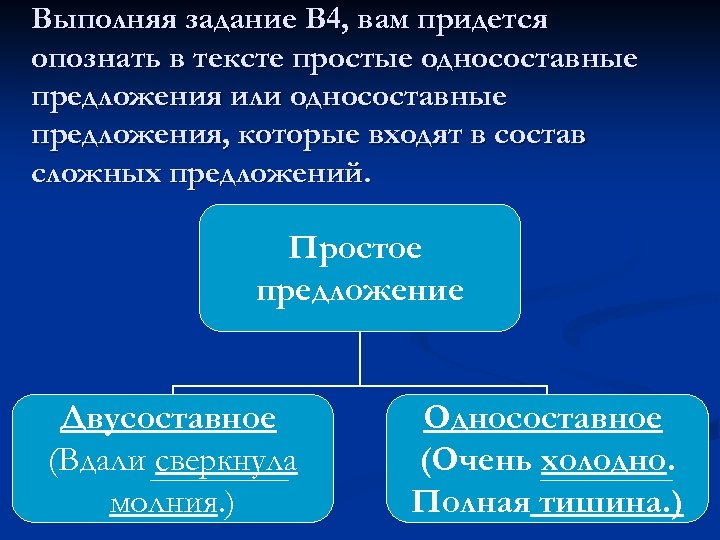 Выполняя задание В4, вам придется опознать в тексте простые односоставные предложения или односоставные предложения, которые входят в состав сложных предложений.

Простое предложение

Двусоставное
(Вдали сверкнула молния.)

Односоставное
(Очень холодно. Полная тишина.)